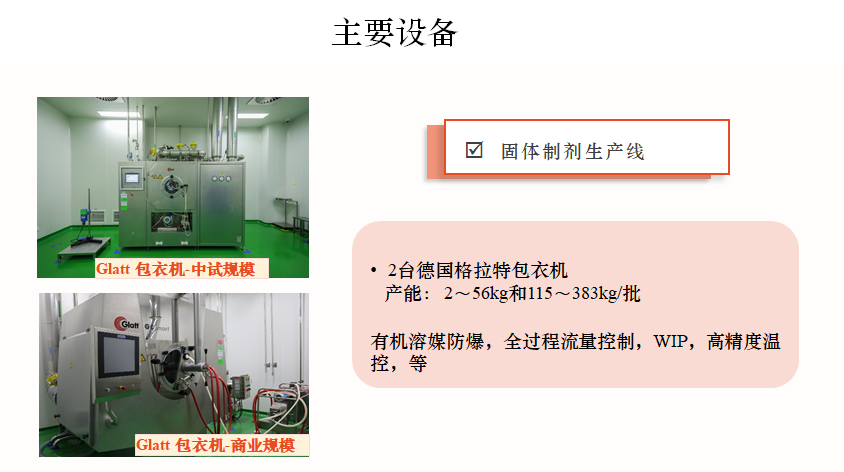 主要设备

Glatt 包衣机-中试规模

Glatt
Glatt 包衣机-商业规模

☑ 固体制剂生产线

• 2台德国格拉特包衣机
产能：2～56kg和115～383kg/批

有机溶媒防爆，全过程流量控制，WIP，高精度温控，等